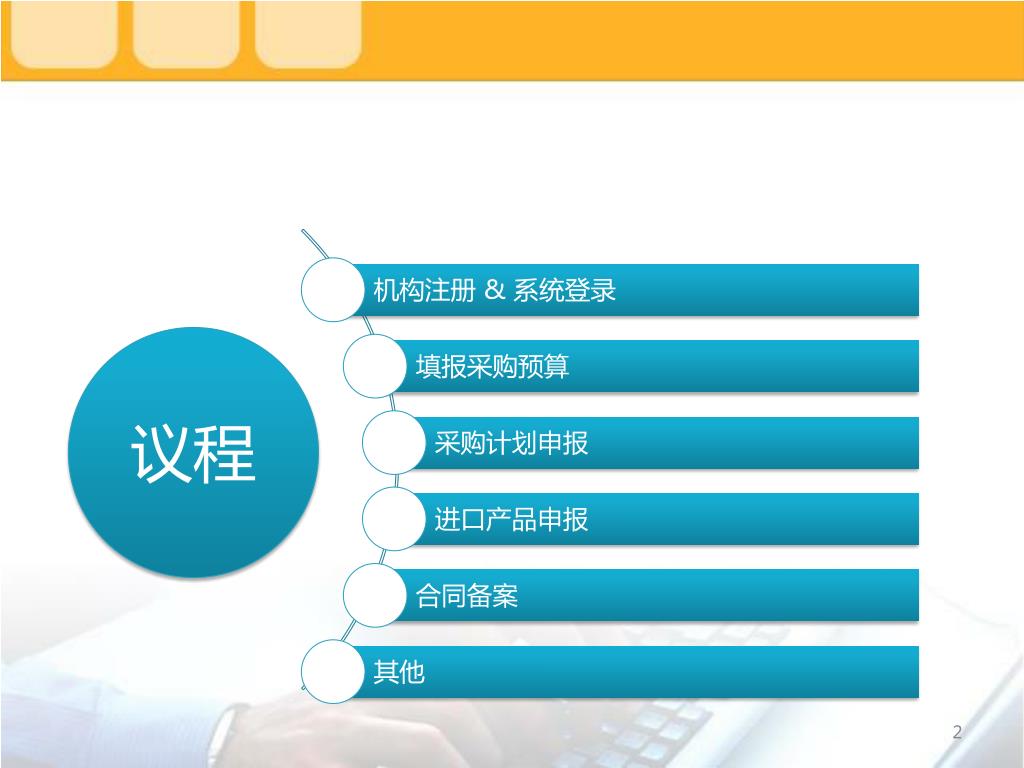 议程

机构注册 & 系统登录

填报采购预算

采购计划申报

进口产品申报

合同备案

其他

2